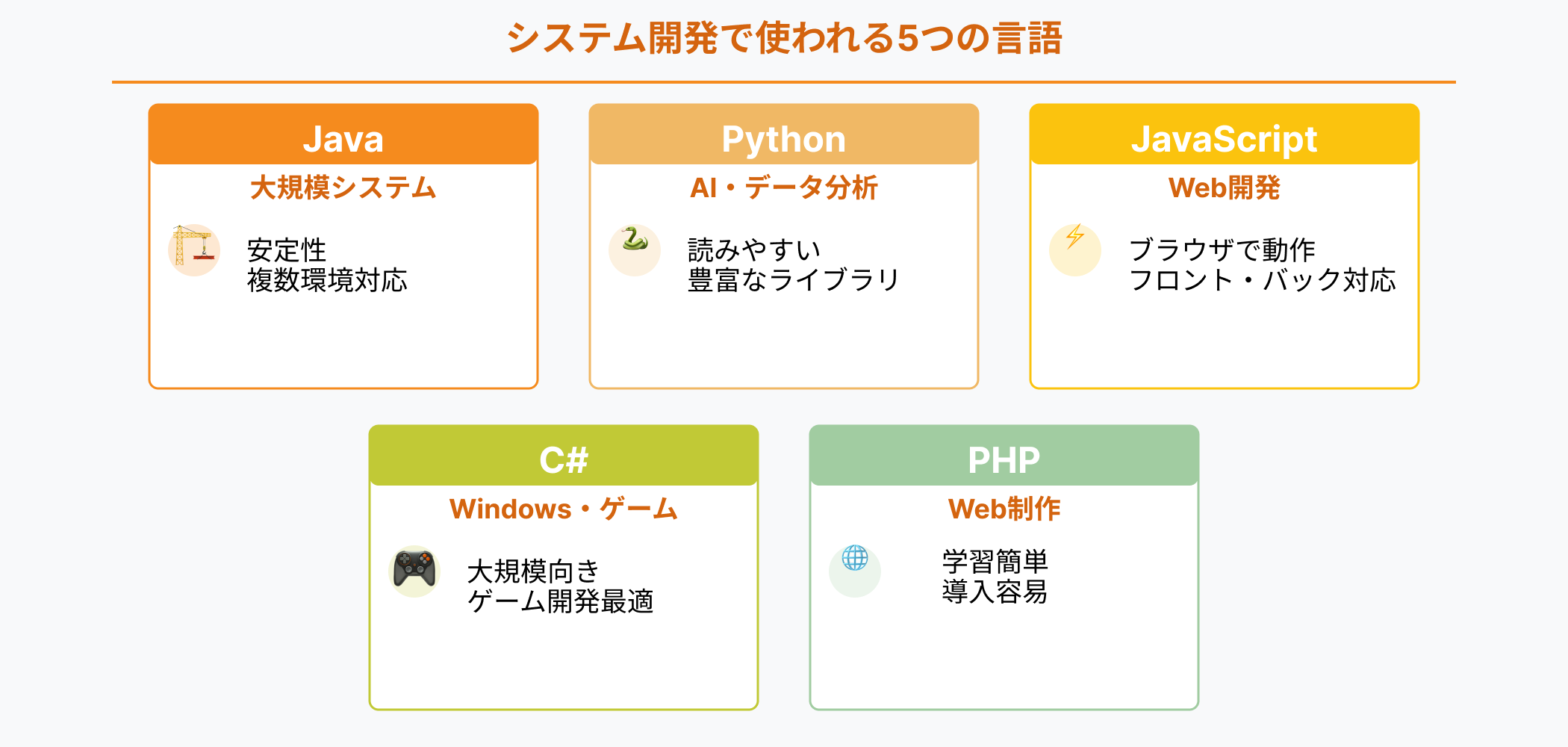 システム開発で使われる5つの言語

Java
大規模システム
安定性
複数環境対応

Python
AI・データ分析
読みやすい
豊富なライブラリ

JavaScript
Web開発
ブラウザで動作
フロント・バック対応

C#
Windows・ゲーム
大規模向き
ゲーム開発最適

PHP
Web制作
学習簡単
導入容易